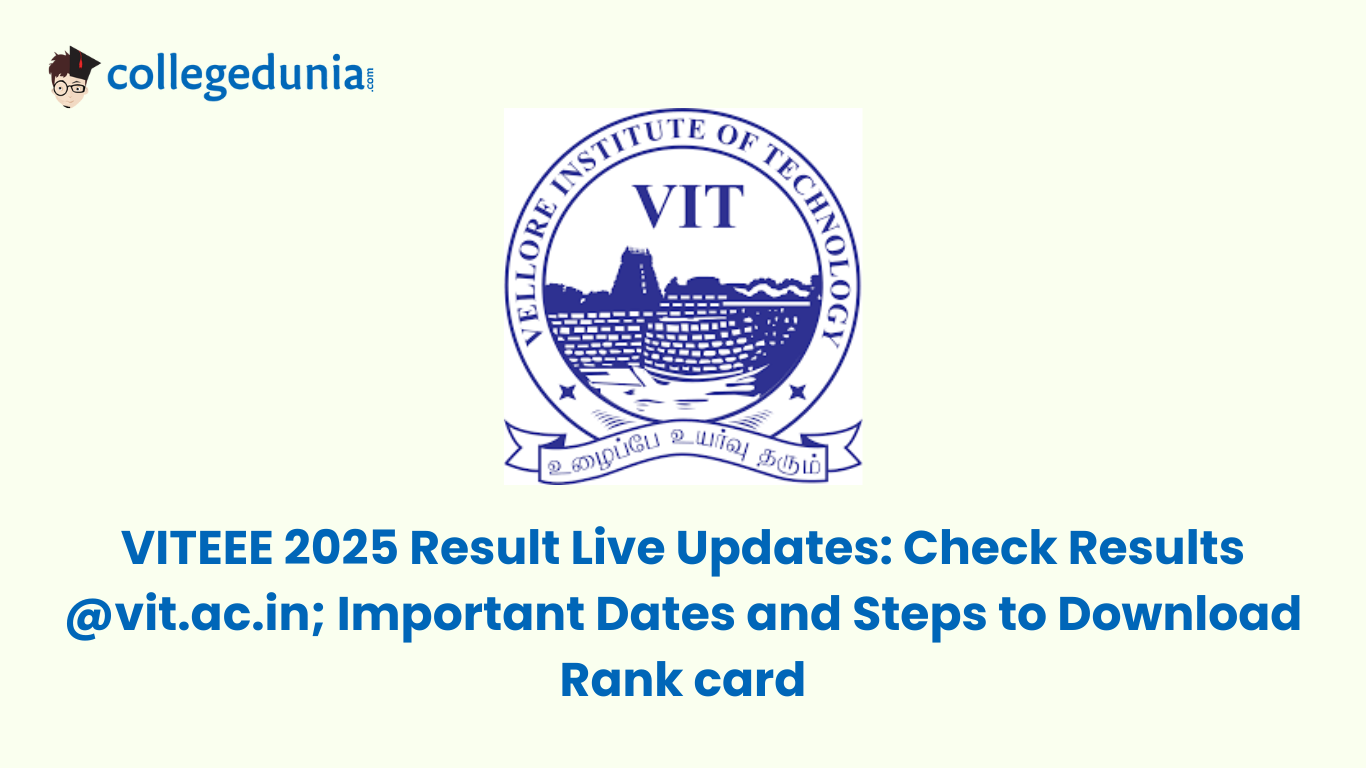 collegedunia.com

VELLORE INSTITUTE OF TECHNOLOGY

VIT

உழைப்பே உயர்வு தரும்

VITEEE 2025 Result Live Updates: Check Results @vit.ac.in; Important Dates and Steps to Download Rank card